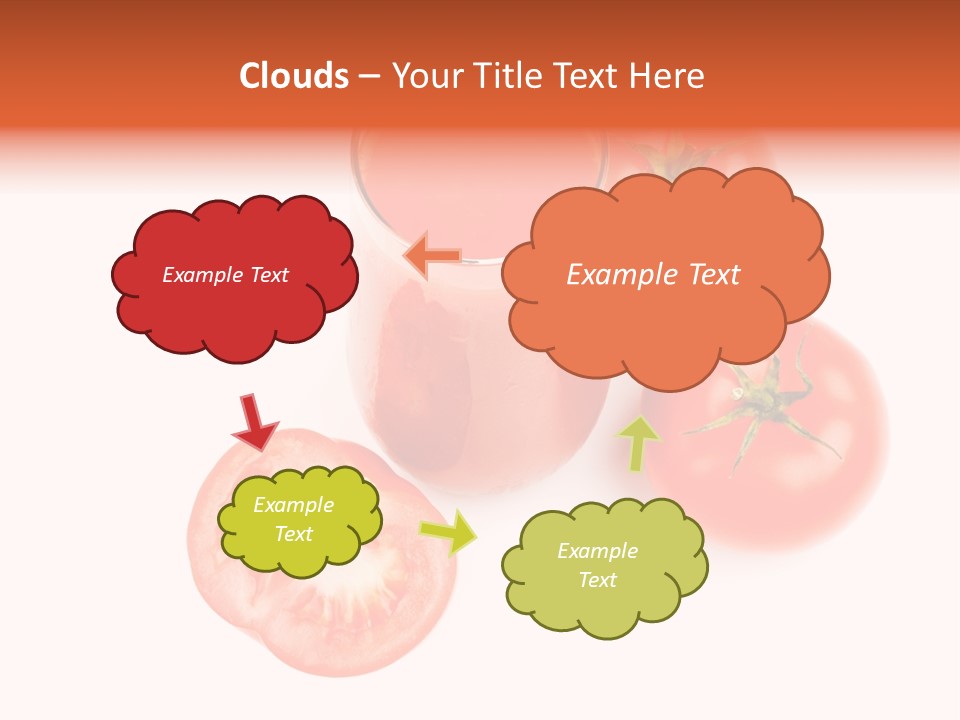 Clouds – Your Title Text Here

Example Text

Example Text

Example Text

Example Text